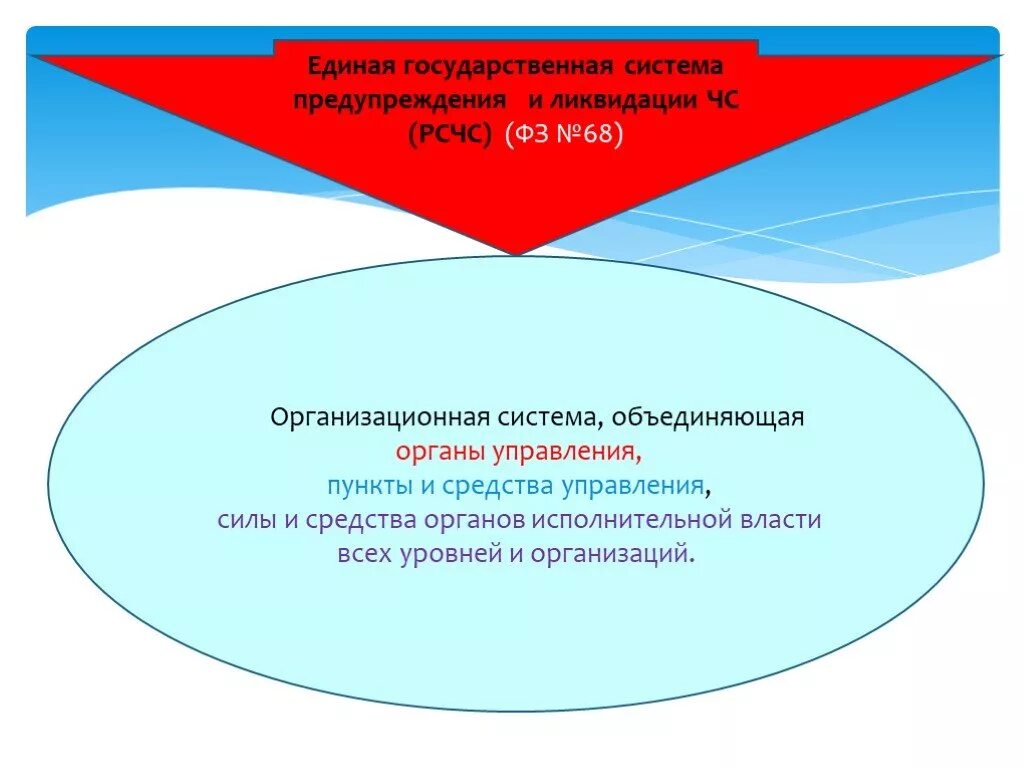 Единая государственная система предупреждения и ликвидации ЧС (РСЧС) (ФЗ №68)

Организационная система, объединяющая органы управления, пункты и средства управления, силы и средства органов исполнительной власти всех уровней и организаций.